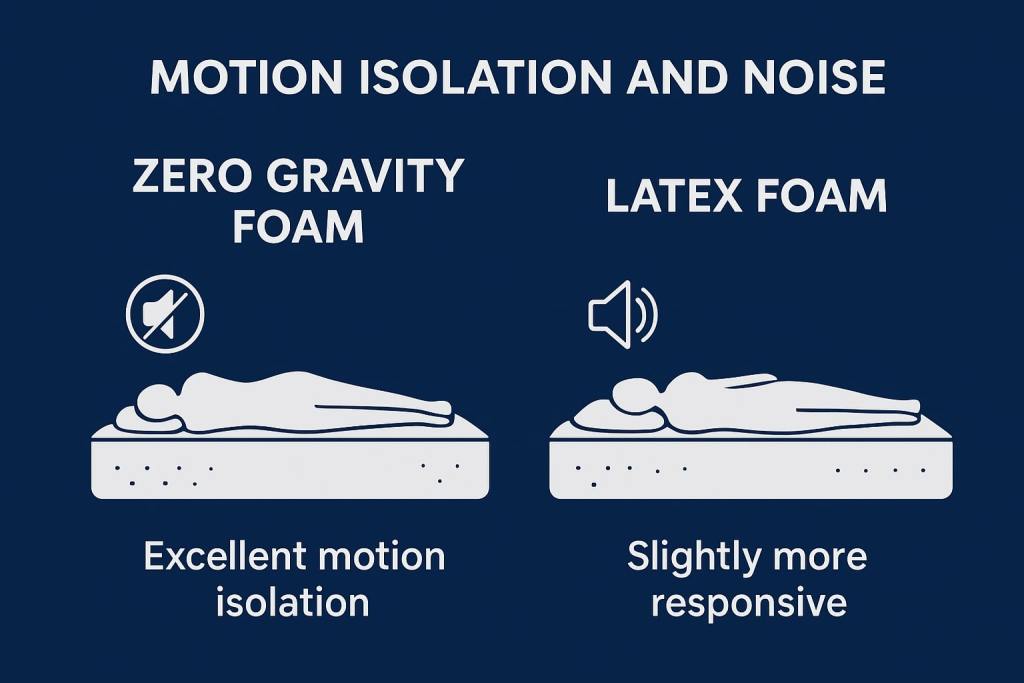 MOTION ISOLATION AND NOISE

ZERO GRAVITY FOAM

Excellent motion isolation

LATEX FOAM

Slightly more responsive